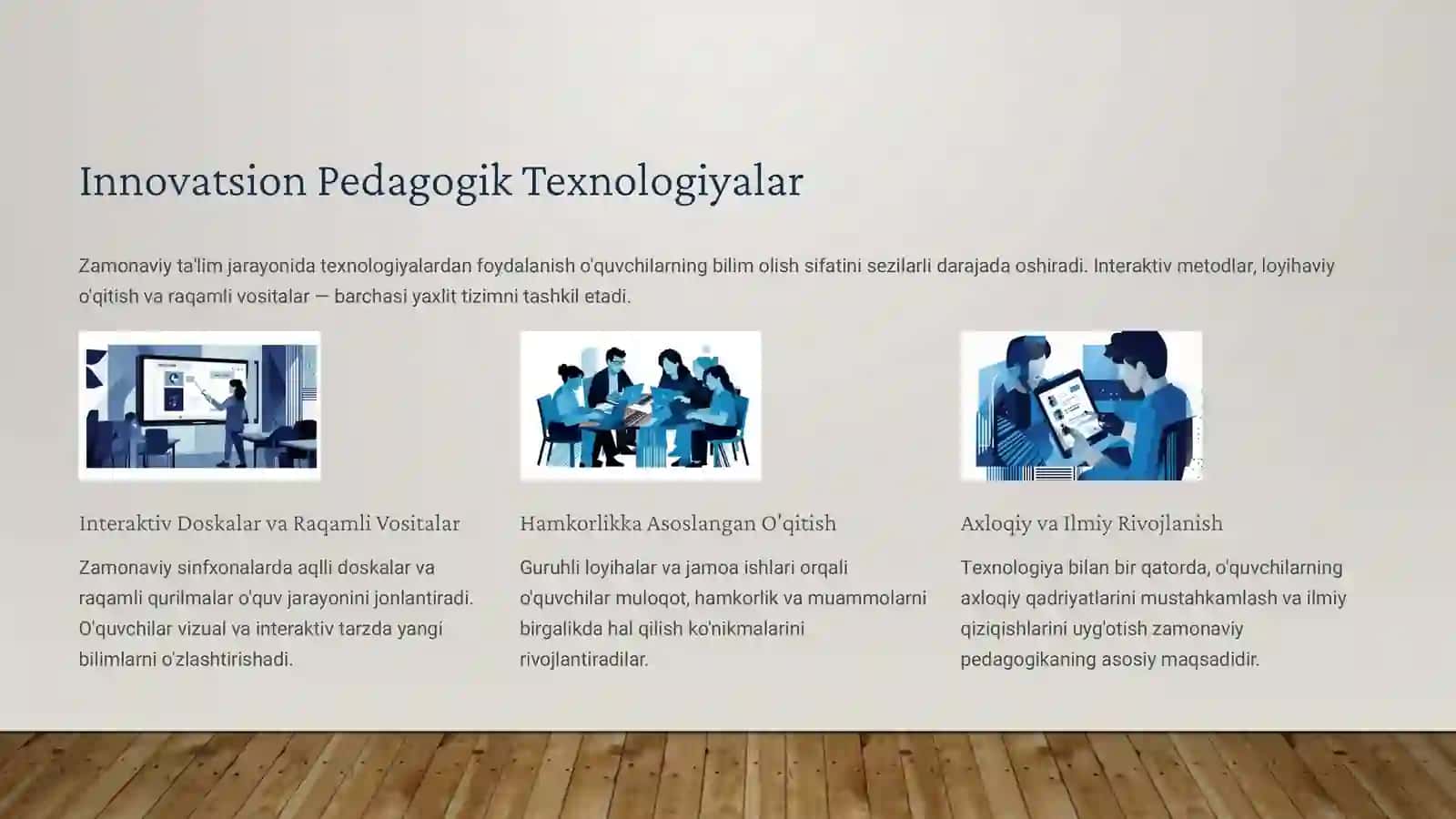 Innovatsion Pedagogik Texnologiyalar

Zamonaviy ta'lim jarayonida texnologiyalardan foydalanish o'quvchilarning bilim olish sifatini sezilarli darajada oshiradi. Interaktiv metodlar, loyihaviy o'qitish va raqamli vositalar — barchasi yaxlit tizimni tashkil etadi.

Interaktiv Doskalar va Raqamli Vositalar

Zamonaviy sinfxonalarda aqlli doskalar va raqamli qurilmalar o'quv jarayonini jonlantiradi. O'quvchilar vizual va interaktiv tarzda yangi bilimlarni o'zlashtirishadi.

Hamkorlikka Asoslangan O'qitish

Guruhli loyihalar va jamoa ishlari orqali o'quvchilar muloqot, hamkorlik va muammolarni birgalikda hal qilish ko'nikmalarini rivojlantiradilar.

Axloqiy va Ilmiy Rivojlanish

Texnologiya bilan bir qatorda, o'quvchilarning axloqiy qadriyatlarini mustahkamlash va ilmiy qiziqishlarini uyg'otish zamonaviy pedagogikaning asosiy maqsadidir.